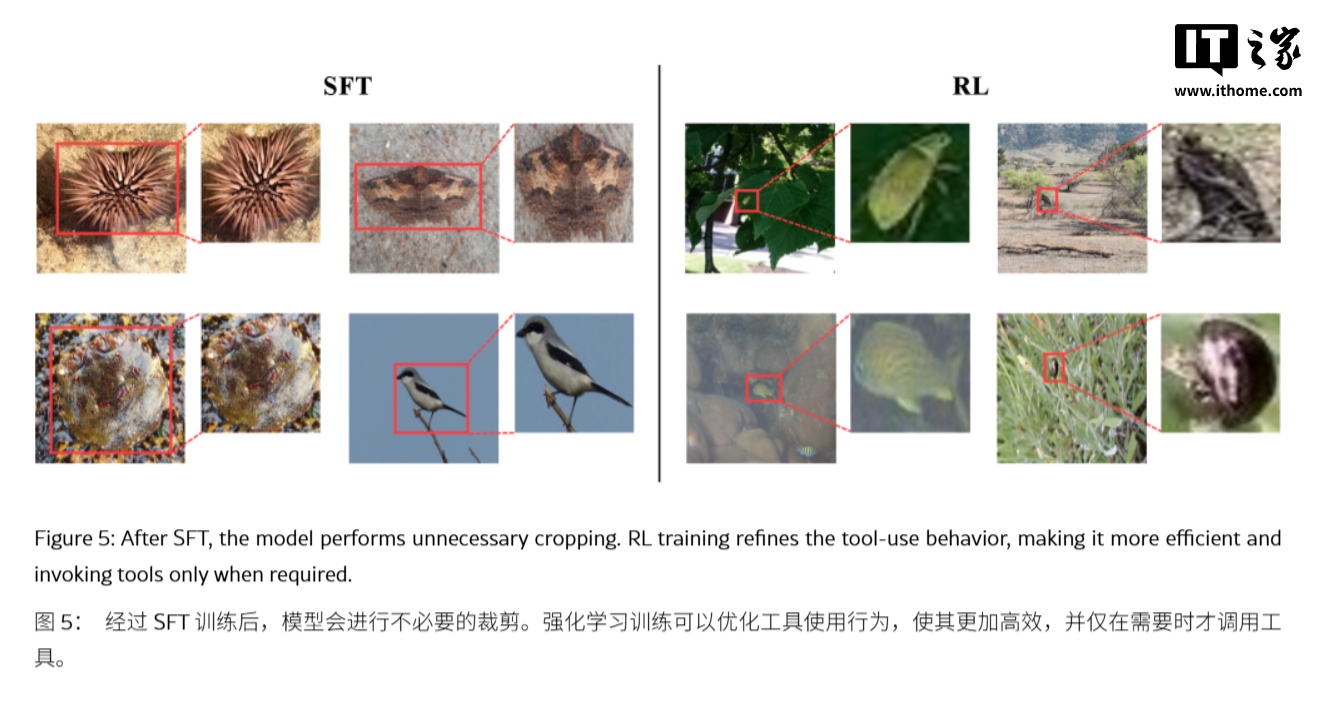 IT之家
www.ithome.com

SFT

RL

Figure 5: After SFT, the model performs unnecessary cropping. RL training refines the tool-use behavior, making it more efficient and invoking tools only when required.

图 5： 经过 SFT 训练后，模型会进行不必要的裁剪。强化学习训练可以优化工具使用行为，使其更加高效，并仅在需要时才调用工具。